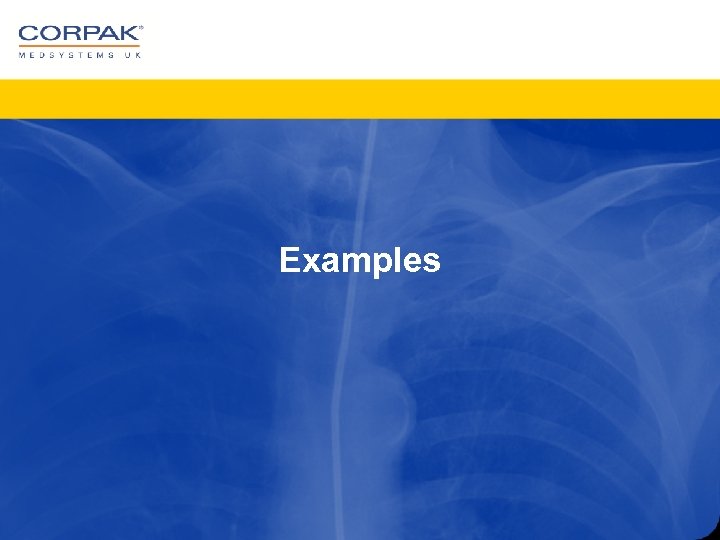 CORPAK®
MEDSYSTEMS UK

Examples